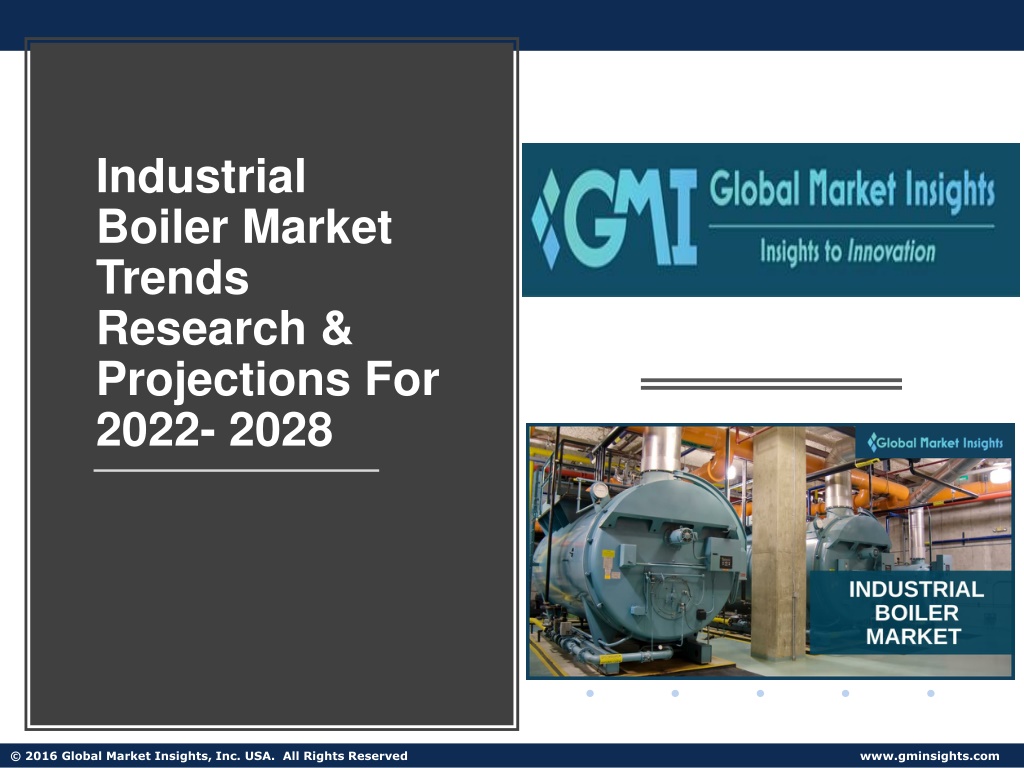 Industrial Boiler Market Trends Research & Projections For 2022- 2028

GMI Global Market Insights
Insights to Innovation

Global Market Insights

INDUSTRIAL BOILER MARKET

© 2016 Global Market Insights, Inc. USA. All Rights Reserved

www.gminsights.com